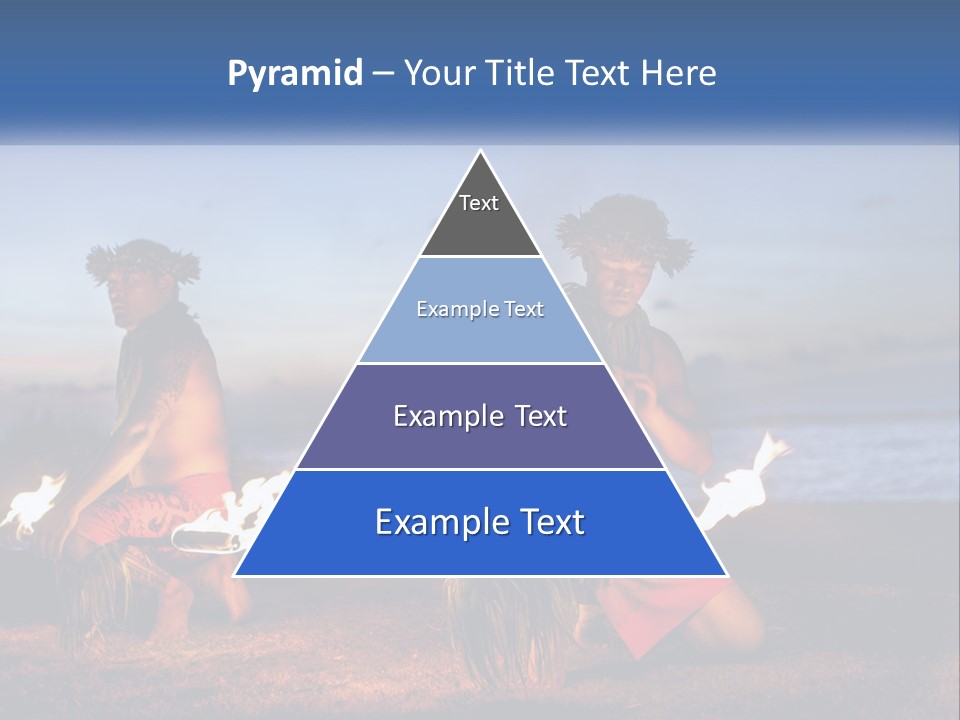 Pyramid – Your Title Text Here

Text

Example Text

Example Text

Example Text